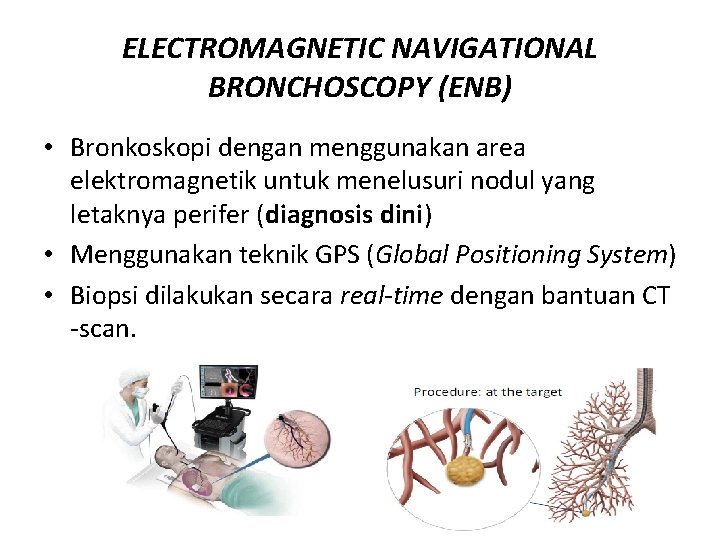 ELECTROMAGNETIC NAVIGATIONAL BRONCHOSCOPY (ENB)

• Bronkoskopi dengan menggunakan area elektromagnetik untuk menelusuri nodul yang letaknya perifer (diagnosis dini)
• Menggunakan teknik GPS (Global Positioning System)
• Biopsi dilakukan secara real-time dengan bantuan CT -scan.

Procedure: at the target